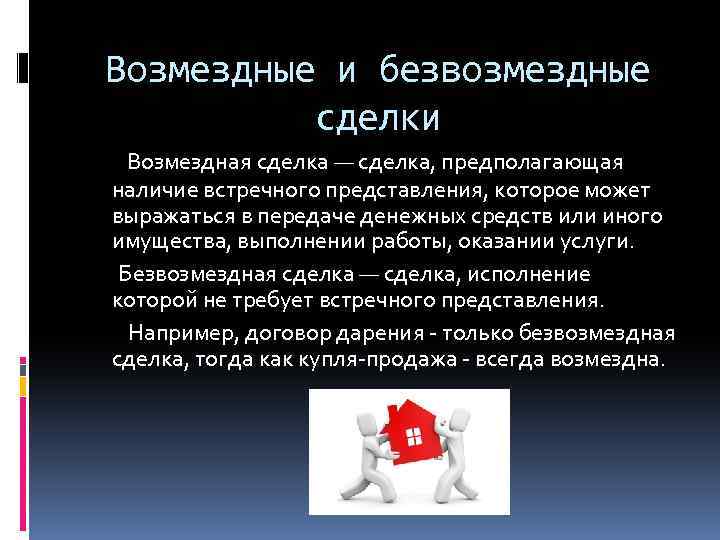 Возмездные и безвозмездные сделки

Возмездная сделка — сделка, предполагающая наличие встречного представления, которое может выражаться в передаче денежных средств или иного имущества, выполнении работы, оказании услуги.

Безвозмездная сделка — сделка, исполнение которой не требует встречного представления.

Например, договор дарения - только безвозмездная сделка, тогда как купля-продажа - всегда возмездна.